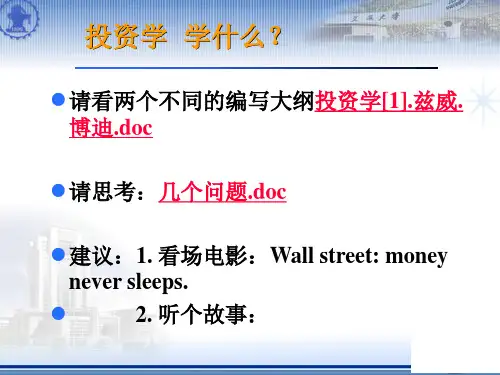 投资学 学什么？

请看两个不同的编写大纲投资学[1].兹威.博迪.doc

请思考：几个问题.doc

建议：1. 看场电影：Wall street: money never sleeps.

2. 听个故事：